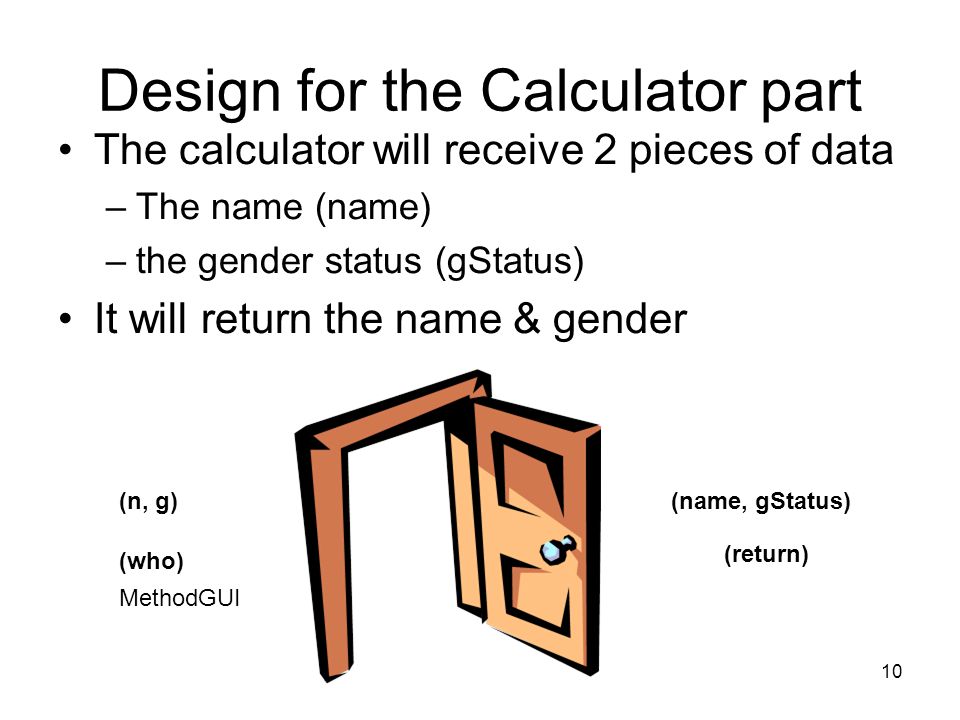 Design for the Calculator part

• The calculator will receive 2 pieces of data
– The name (name)
– the gender status (gStatus)
• It will return the name & gender

(n, g)

(who)

MethodGUI

(name, gStatus)

(return)

10